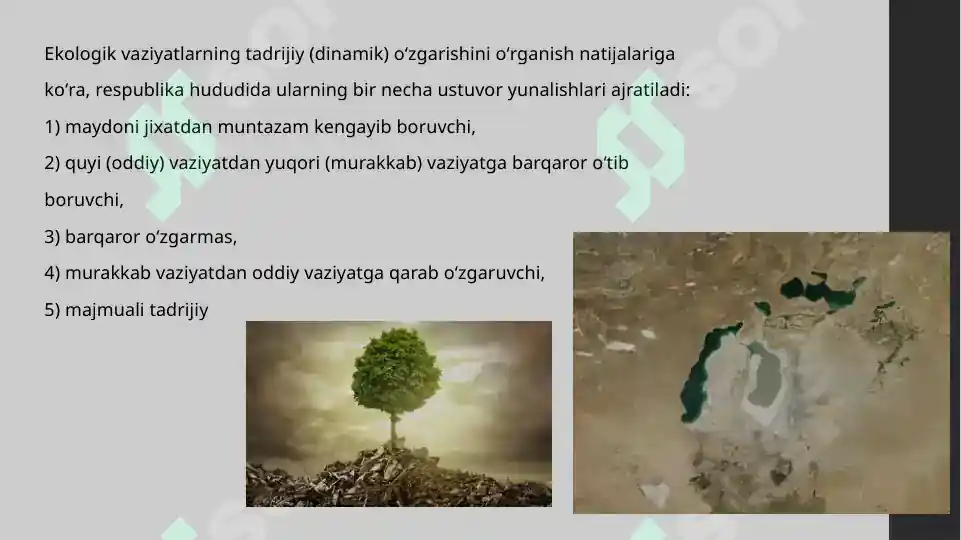 Ekologik vaziyatlarning tadrijiy (dinamik) oʻzgarishini oʻrganish natijalariga koʻra, respublika hududida ularning bir necha ustuvor yunalishlari ajratiladi:

1) maydoni jixatdan muntazam kengayib boruvchi,

2) quyi (oddiy) vaziyatdan yuqori (murakkab) vaziyatga barqaror oʻtib boruvchi,

3) barqaror oʻzgarmas,

4) murakkab vaziyatdan oddiy vaziyatga qarab oʻzgaruvchi,

5) majmuali tadrijiy